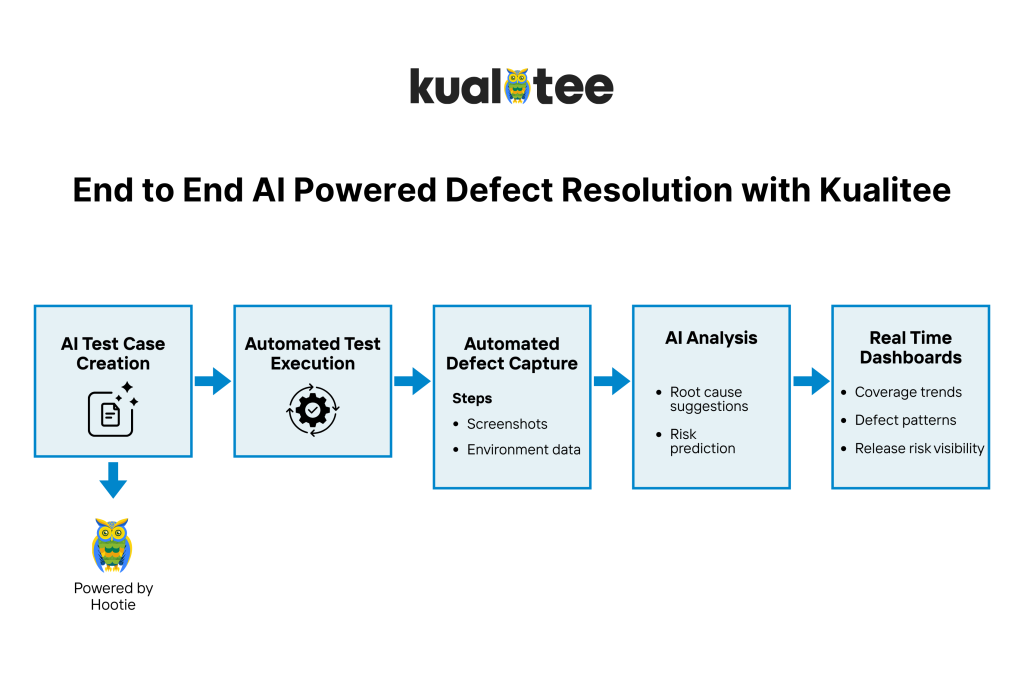 kualitee

End to End AI Powered Defect Resolution with Kualitee

AI Test Case Creation

Powered by Hootie

Automated Test Execution

Automated Defect Capture

Steps

• Screenshots
• Environment data

AI Analysis

• Root cause suggestions
• Risk prediction

Real Time Dashboards

• Coverage trends
• Defect patterns
• Release risk visibility